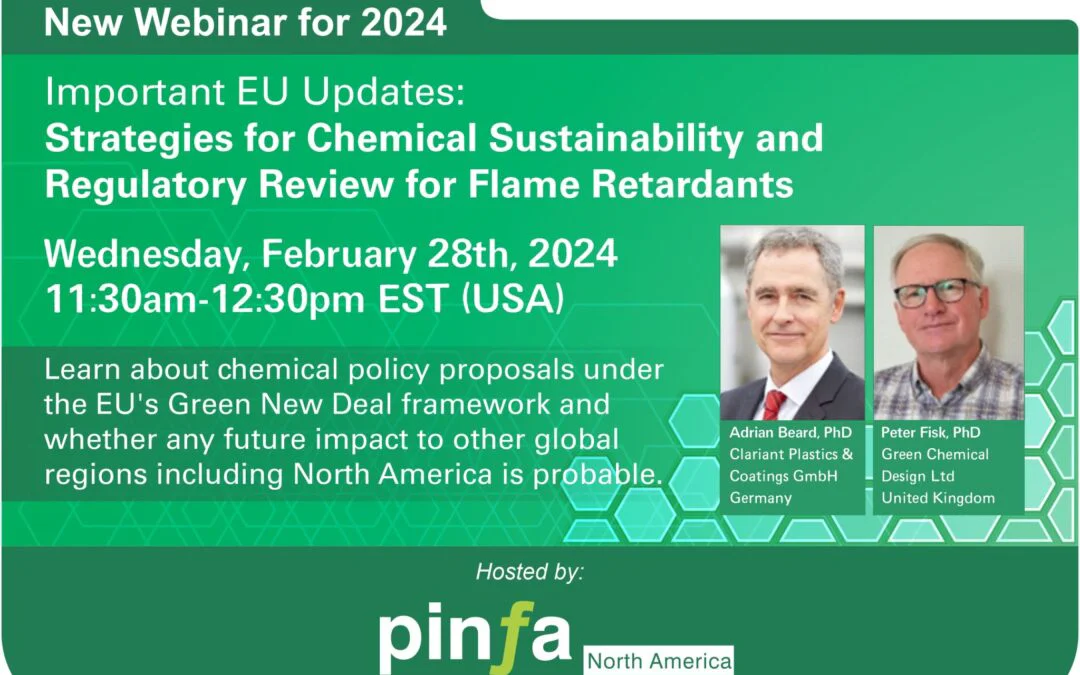 New Webinar for 2024

Important EU Updates:
Strategies for Chemical Sustainability and Regulatory Review for Flame Retardants

Wednesday, February 28th, 2024
11:30am-12:30pm EST (USA)

Learn about chemical policy proposals under the EU's Green New Deal framework and whether any future impact to other global regions including North America is probable.

Adrian Beard, PhD
Clariant Plastics & Coatings GmbH
Germany

Peter Fisk, PhD
Green Chemical Design Ltd
United Kingdom

Hosted by:

pinfa North America